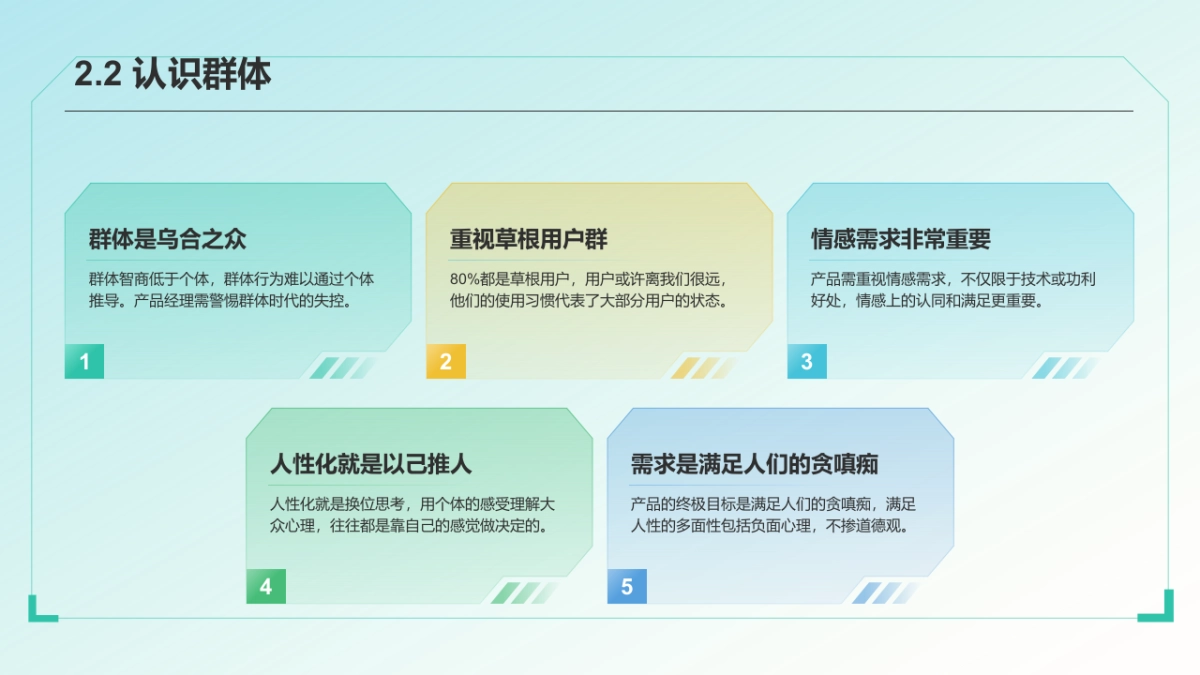 2.2 认识群体

群体是乌合之众

群体智商低于个体，群体行为难以通过个体推导。产品经理需警惕群体时代的失控。

1

重视草根用户群

80%都是草根用户，用户或许离我们很远，他们的使用习惯代表了大部分用户的状态。

2

情感需求非常重要

产品需重视情感需求，不仅限于技术或功利好处，情感上的认同和满足更重要。

3

人性化就是以己推人

人性化就是换位思考，用个体的感受理解大众心理，往往都是靠自己的感觉做决定的。

4

需求是满足人们的贪嗔痴

产品的终极目标是满足人们的贪嗔痴，满足人性的多面性包括负面心理，不掺道德观。

5